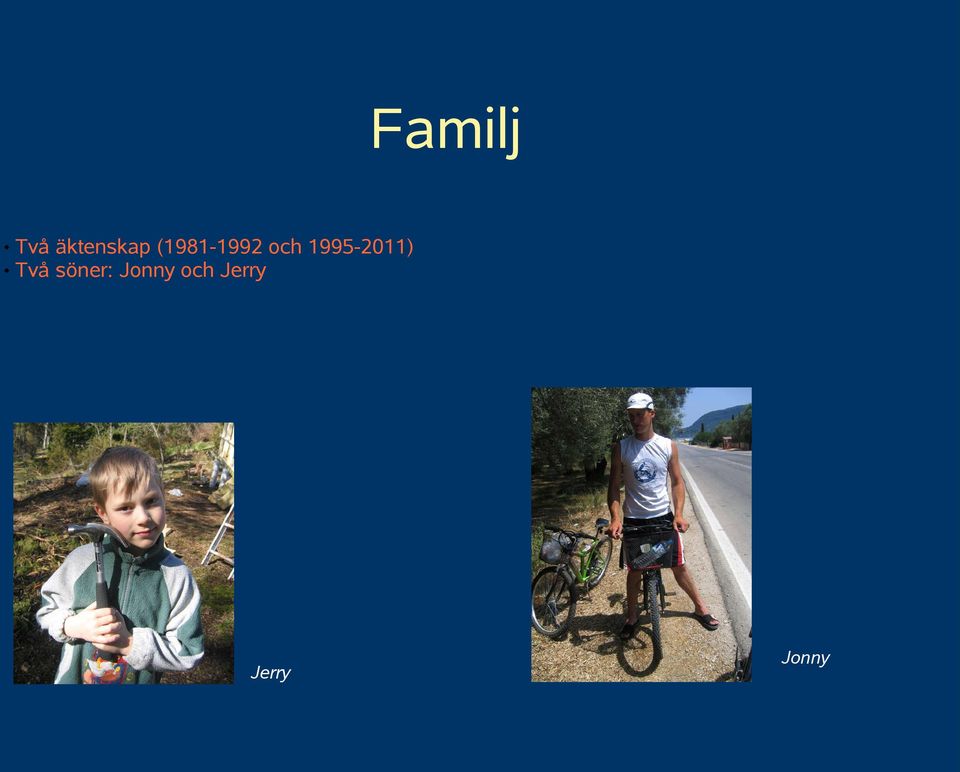 Familj

• Två äktenskap (1981-1992 och 1995-2011)
• Två söner: Jonny och Jerry

Jerry

Jonny